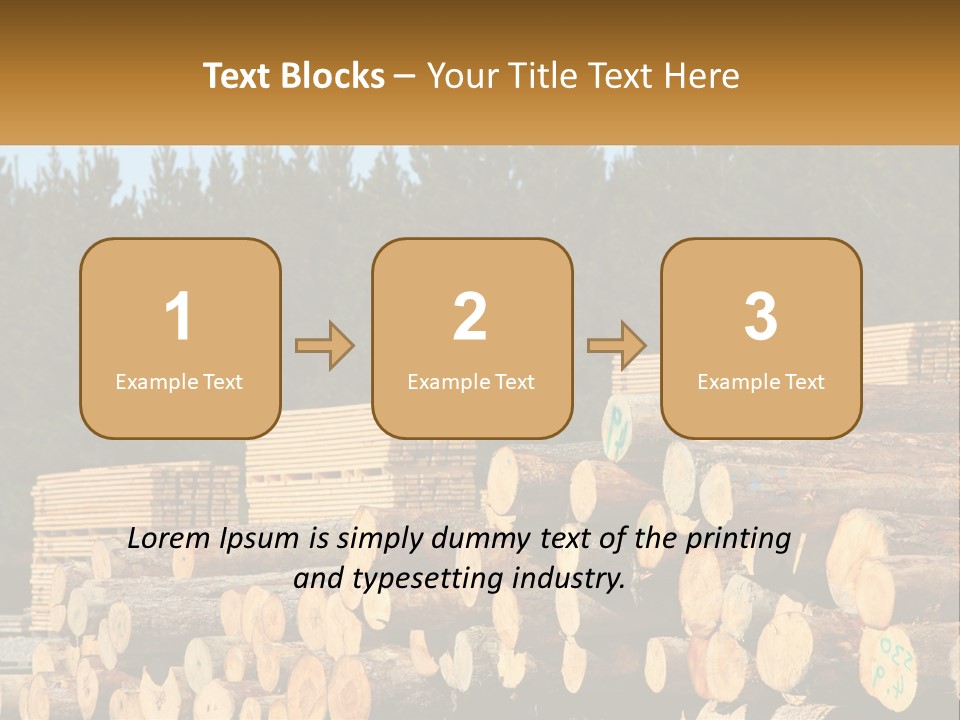 Text Blocks – Your Title Text Here

1
Example Text

2
Example Text

3
Example Text

Lorem Ipsum is simply dummy text of the printing and typesetting industry.